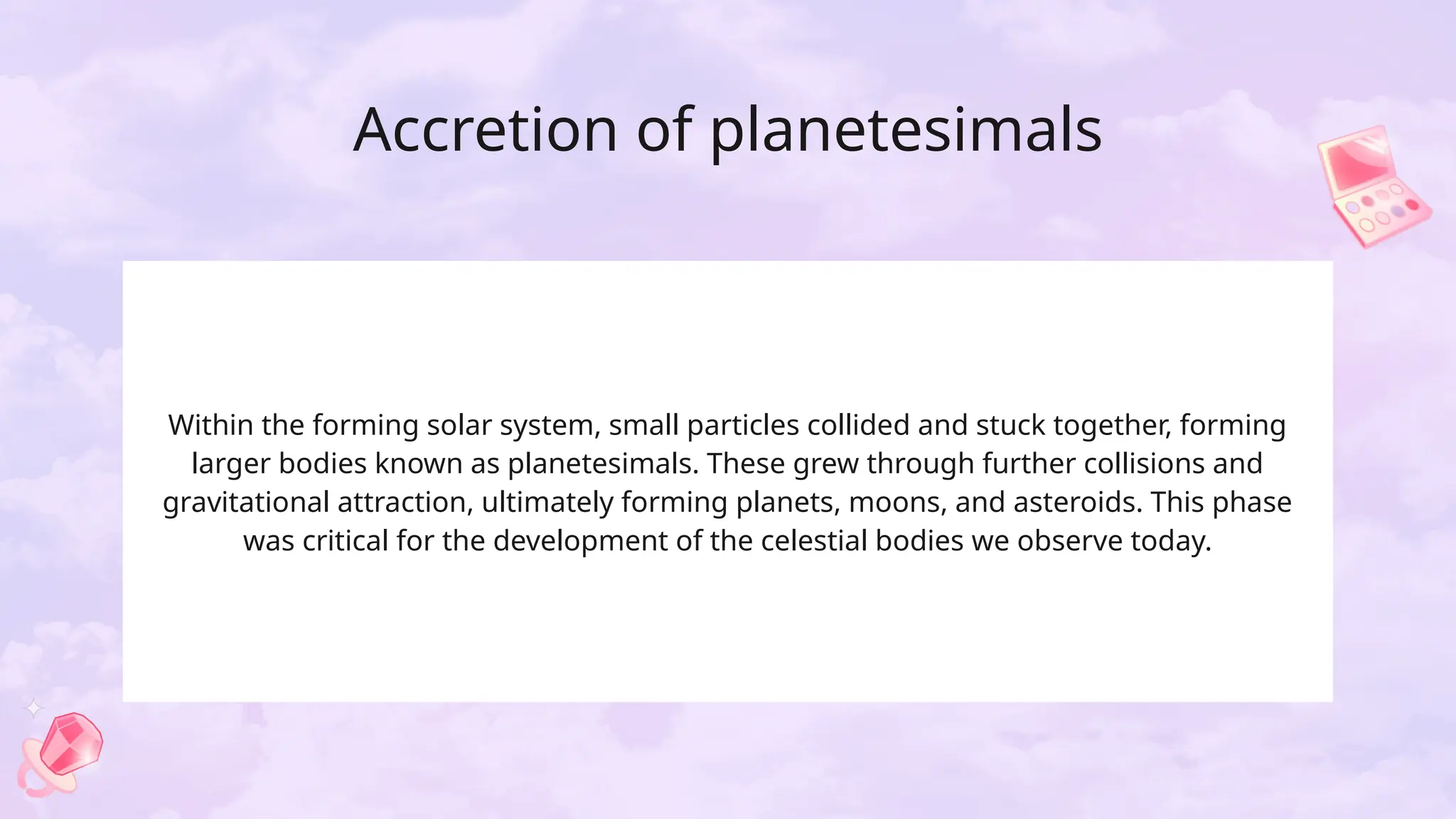 Accretion of planetesimals

Within the forming solar system, small particles collided and stuck together, forming larger bodies known as planetesimals. These grew through further collisions and gravitational attraction, ultimately forming planets, moons, and asteroids. This phase was critical for the development of the celestial bodies we observe today.